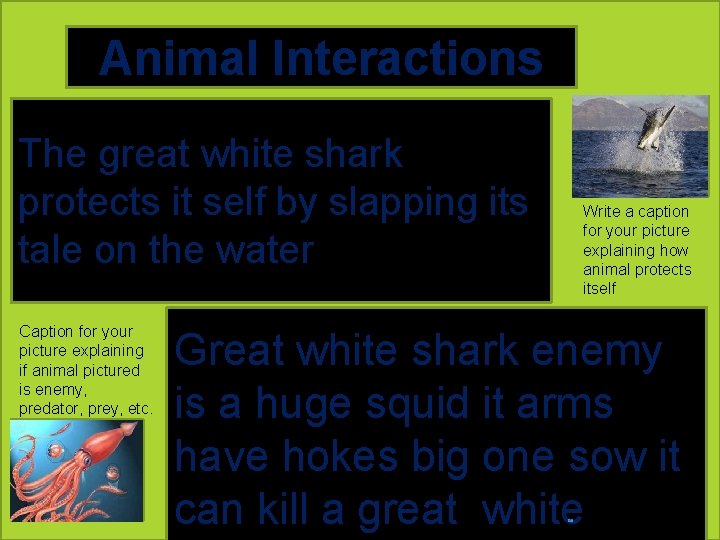 Animal Interactions

The great white shark protects it self by slapping its tale on the water

Write a caption for your picture explaining how animal protects itself

Caption for your picture explaining if animal pictured is enemy, predator, prey, etc.

Great white shark enemy is a huge squid it arms have hokes big one sow it can kill a great white